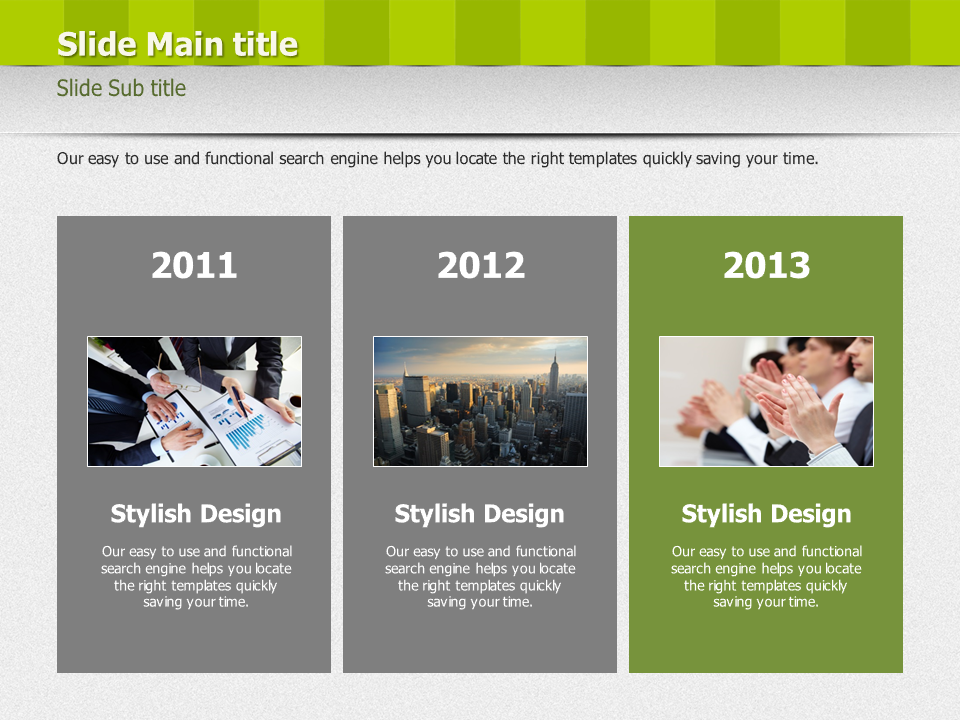 Slide Main title

Slide Sub title

Our easy to use and functional search engine helps you locate the right templates quickly saving your time.

2011

Stylish Design

Our easy to use and functional search engine helps you locate the right templates quickly saving your time.

2012

Stylish Design

Our easy to use and functional search engine helps you locate the right templates quickly saving your time.

2013

Stylish Design

Our easy to use and functional search engine helps you locate the right templates quickly saving your time.